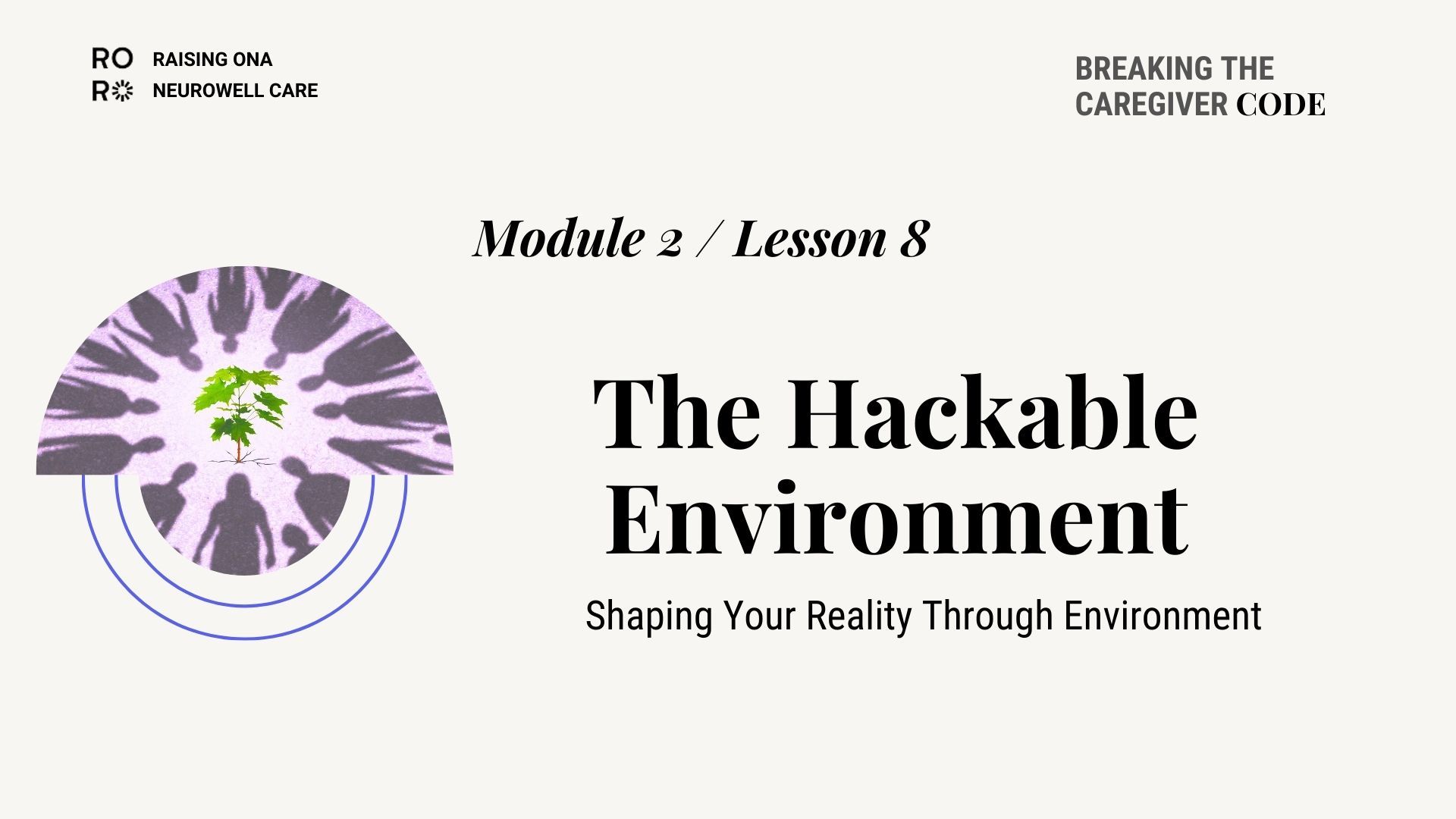 RO
R

RAISING ONA
NEUROWELL CARE

BREAKING THE
CAREGIVER CODE

Module 2 / Lesson 8

The Hackable Environment

Shaping Your Reality Through Environment